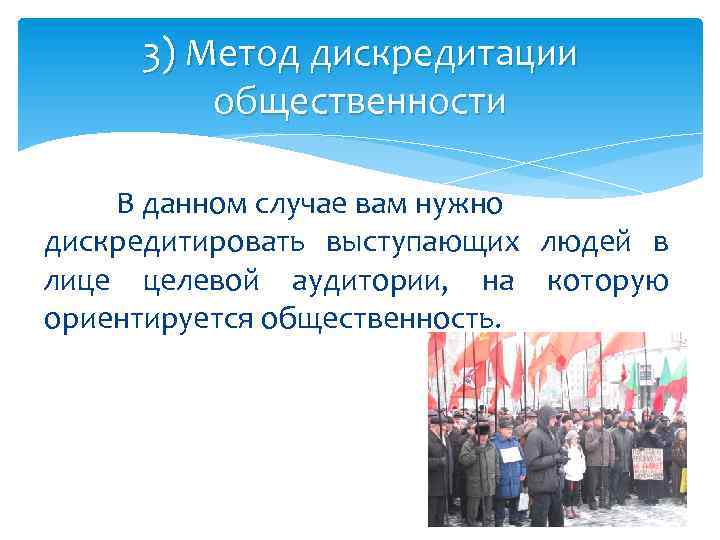 3) Метод дискредитации общественности

В данном случае вам нужно дискредитировать выступающих людей в лице целевой аудитории, на которую ориентируется общественность.